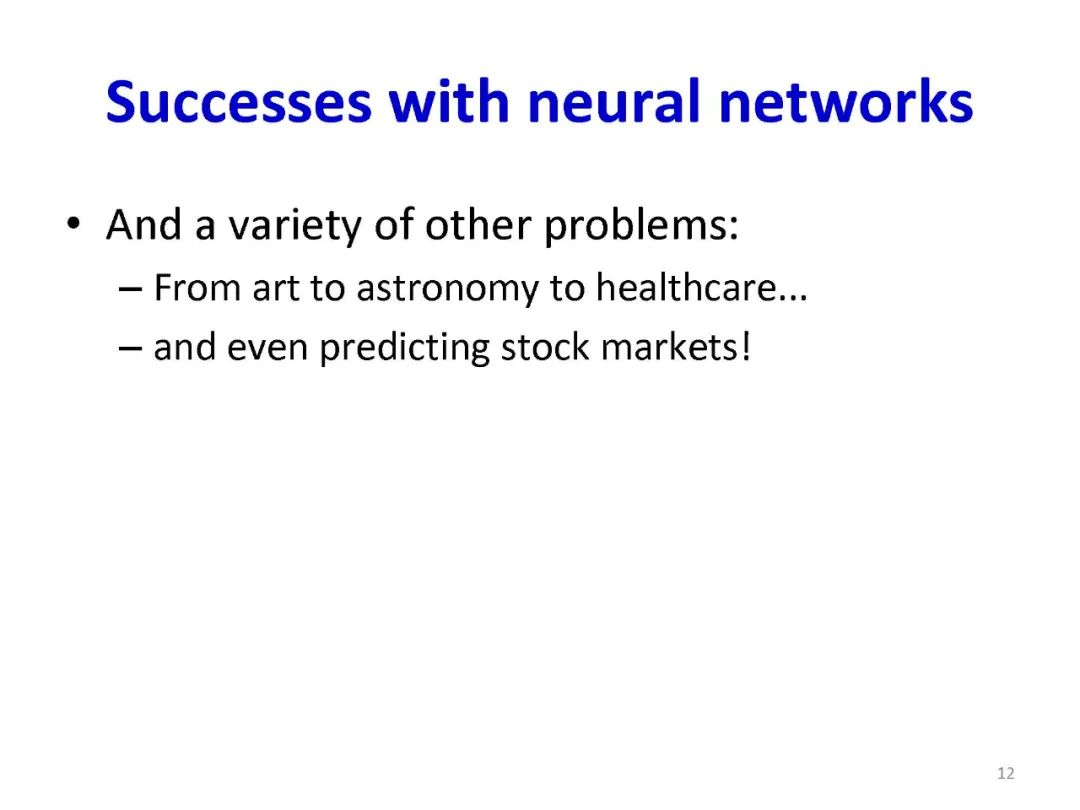 Successes with neural networks

• And a variety of other problems:
– From art to astronomy to healthcare...
– and even predicting stock markets!

12